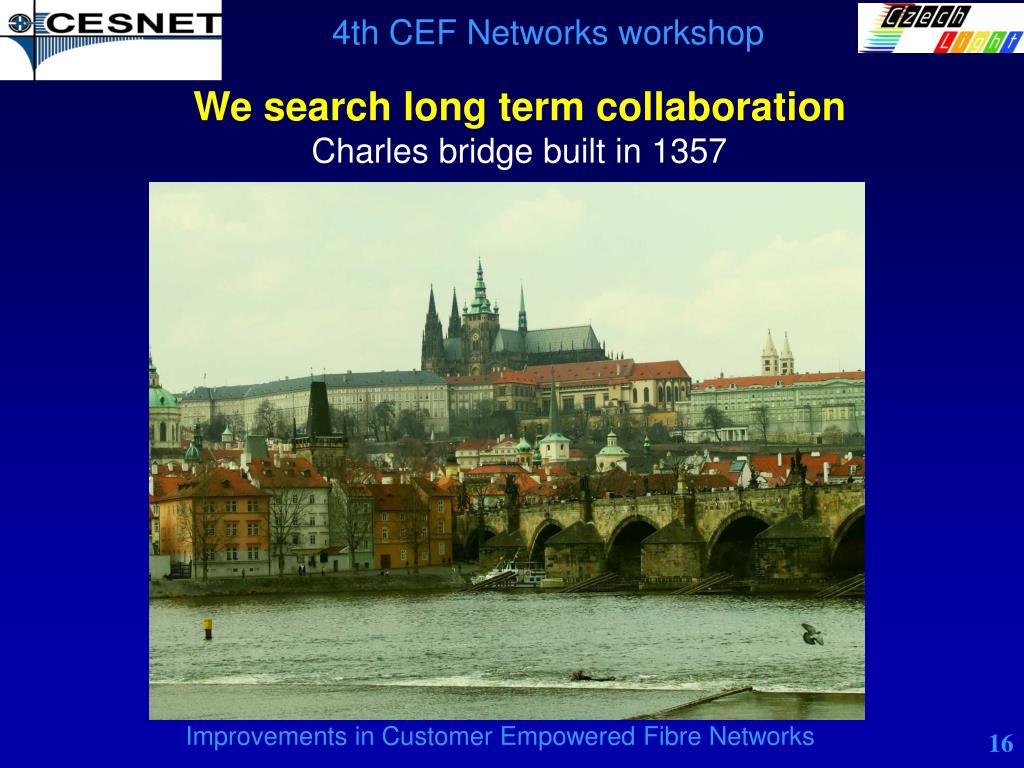 CESNET

4th CEF Networks workshop

Czech Light

We search long term collaboration

Charles bridge built in 1357

Improvements in Customer Empowered Fibre Networks

16